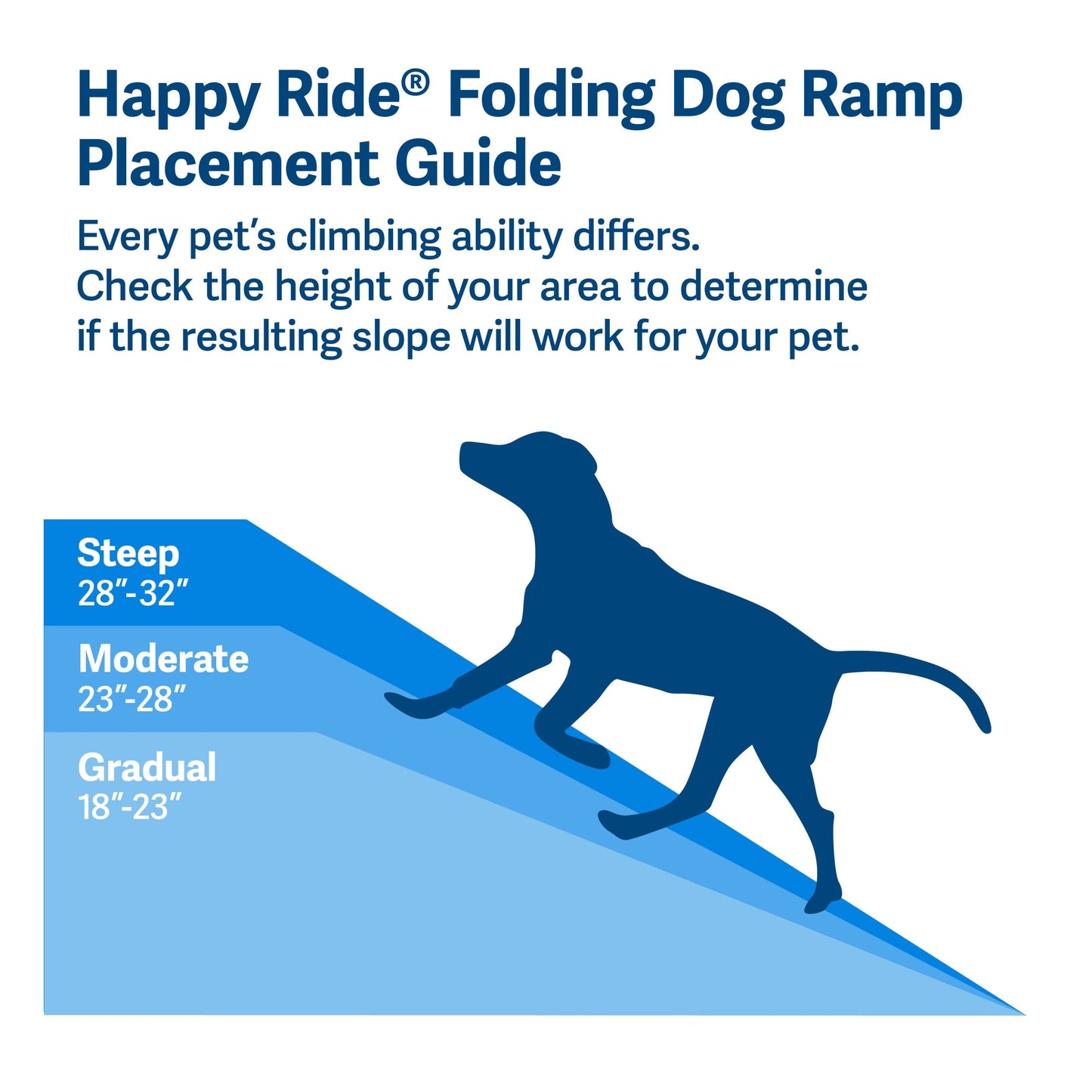 Happy Ride® Folding Dog Ramp Placement Guide

Every pet's climbing ability differs. Check the height of your area to determine if the resulting slope will work for your pet.

Steep
28"-32"

Moderate
23"-28"

Gradual
18"-23"